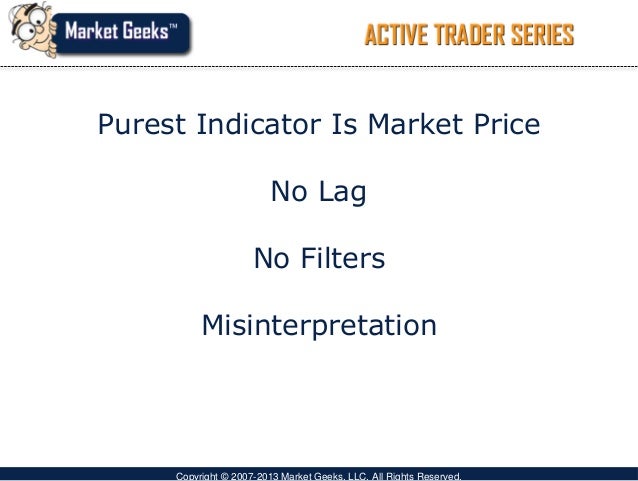 Market Geeks™

ACTIVE TRADER SERIES

Purest Indicator Is Market Price

No Lag

No Filters

Misinterpretation

Copyright © 2007-2013 Market Geeks, LLC. All Rights Reserved.